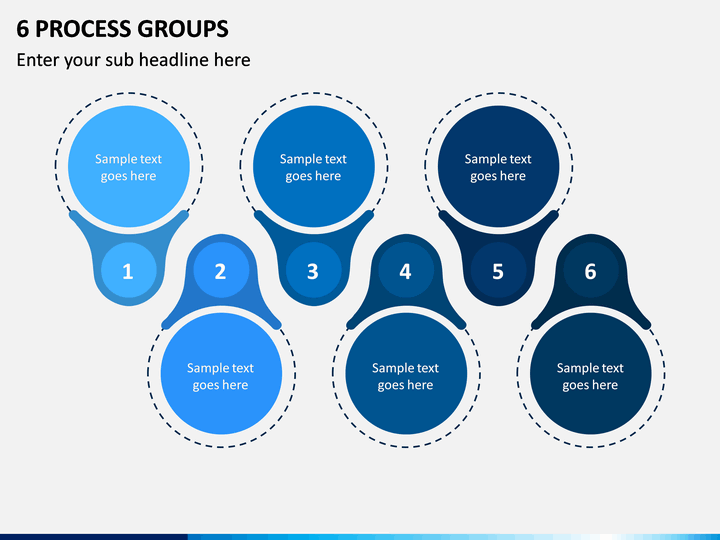 6 PROCESS GROUPS

Enter your sub headline here

Sample text goes here

Sample text goes here

Sample text goes here

1

2

3

4

5

6

Sample text goes here

Sample text goes here

Sample text goes here